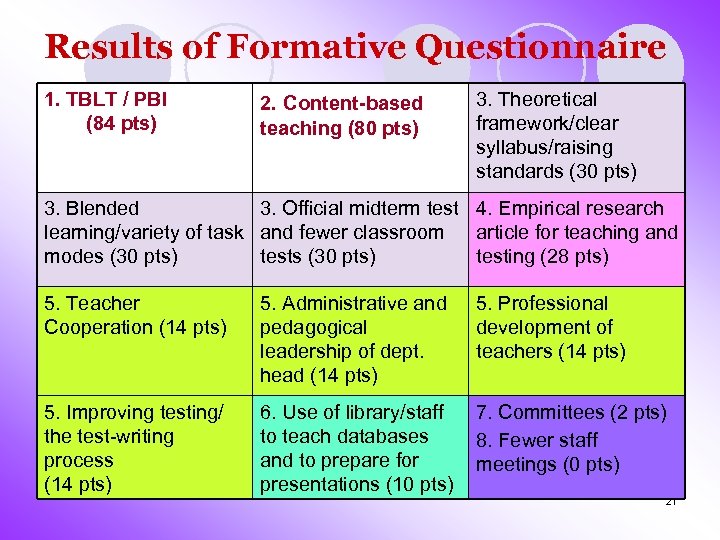 Results of Formative Questionnaire

| 1. TBLT / PBI (84 pts) | 2. Content-based teaching (80 pts) | 3. Theoretical framework/clear syllabus/raising standards (30 pts) |
|---|---|---|
| 3. Blended learning/variety of task modes (30 pts) | 3. Official midterm test and fewer classroom tests (30 pts) | 4. Empirical research article for teaching and testing (28 pts) |
| 5. Teacher Cooperation (14 pts) | 5. Administrative and pedagogical leadership of dept. head (14 pts) | 5. Professional development of teachers (14 pts) |
| 5. Improving testing/ the test-writing process (14 pts) | 6. Use of library/staff to teach databases and to prepare for presentations (10 pts) | 7. Committees (2 pts) 8. Fewer staff meetings (0 pts) |

21